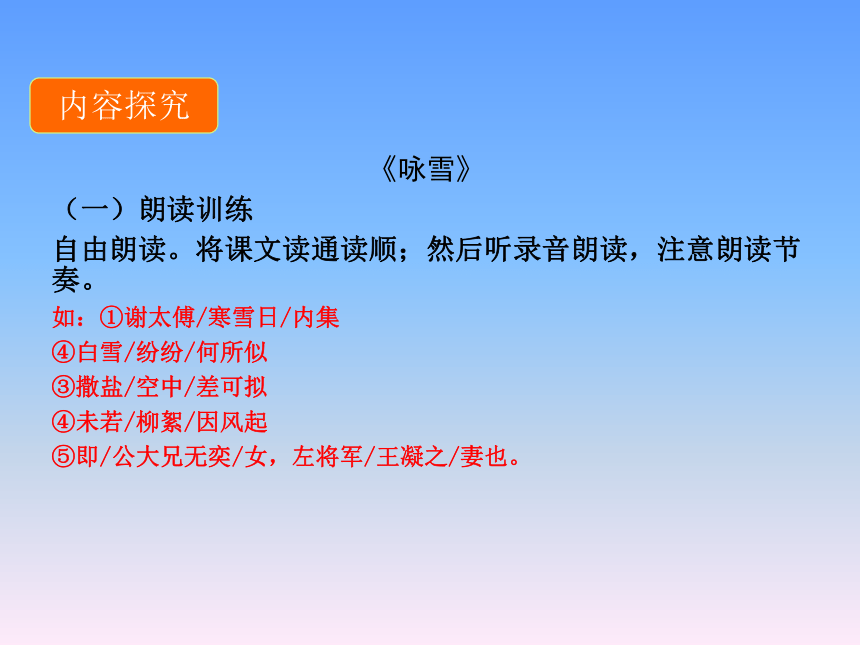 内容探究

《咏雪》

（一）朗读训练

自由朗读。将课文读通读顺；然后听录音朗读，注意朗读节奏。

如：①谢太傅/寒雪日/内集

④白雪/纷纷/何所似

③撒盐/空中/差可拟

④未若/柳絮/因风起

⑤即/公大兄无奕/女，左将军/王凝之/妻也。